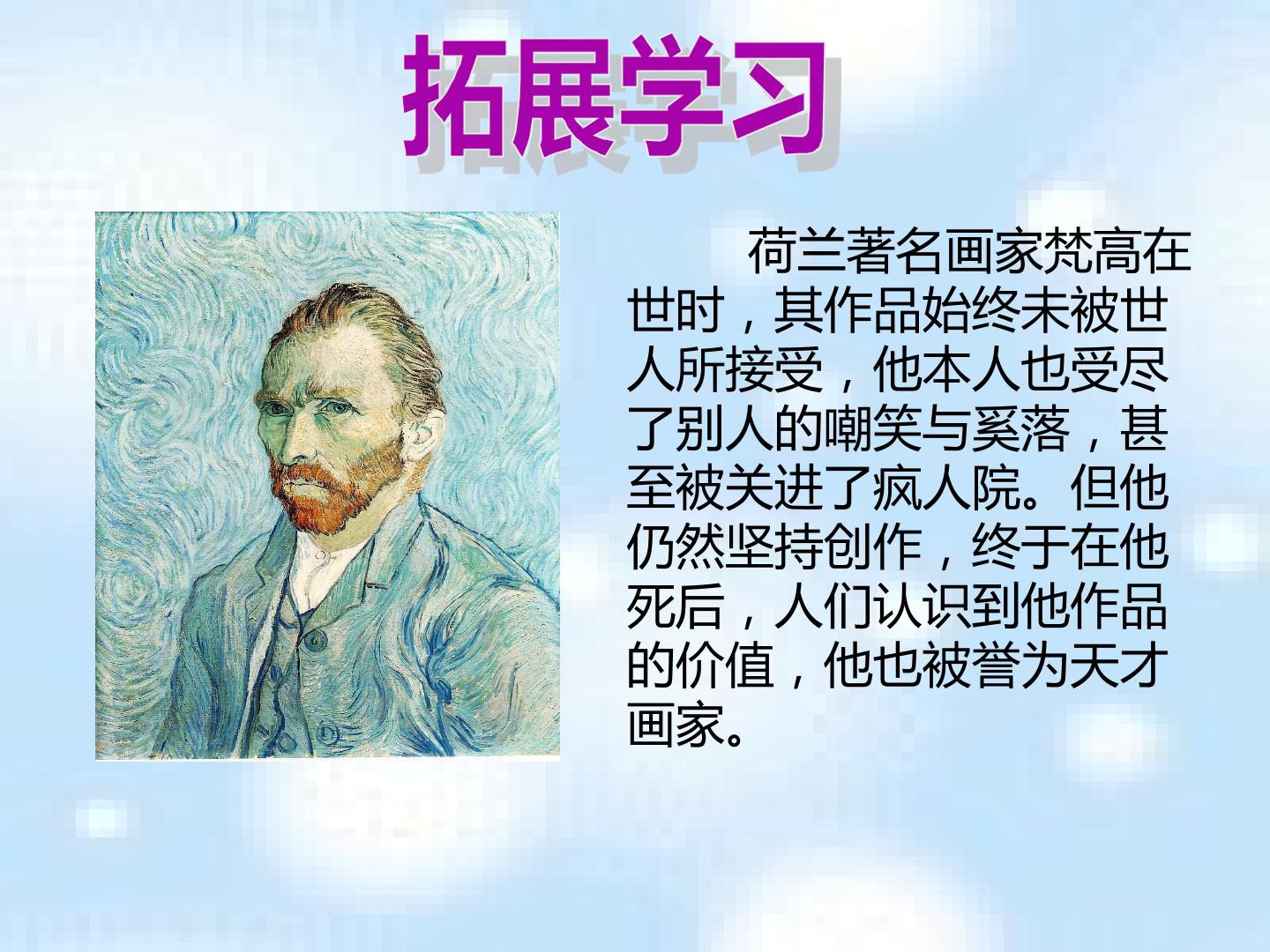 拓展学习

荷兰著名画家梵高在世时，其作品始终未被世人所接受，他本人也受尽了别人的嘲笑与奚落，甚至被关进了疯人院。但他仍然坚持创作，终于在他死后，人们认识到他作品的价值，他也被誉为天才画家。